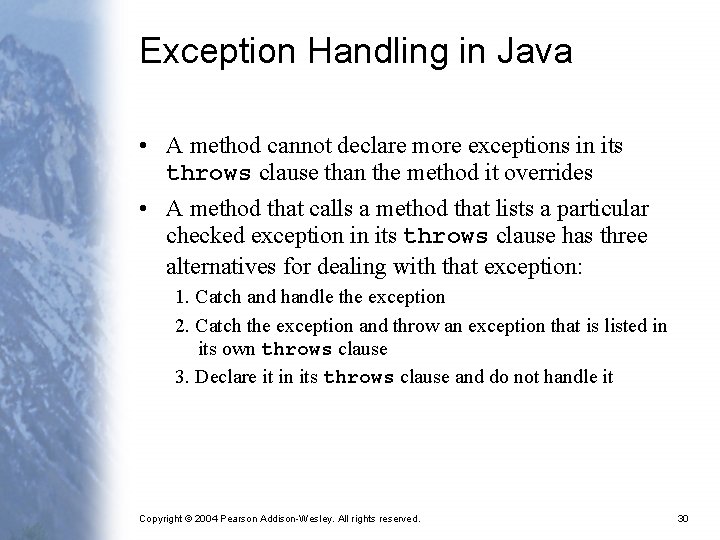 Exception Handling in Java

• A method cannot declare more exceptions in its throws clause than the method it overrides

• A method that calls a method that lists a particular checked exception in its throws clause has three alternatives for dealing with that exception:

1. Catch and handle the exception

2. Catch the exception and throw an exception that is listed in its own throws clause

3. Declare it in its throws clause and do not handle it

Copyright © 2004 Pearson Addison-Wesley. All rights reserved.

30